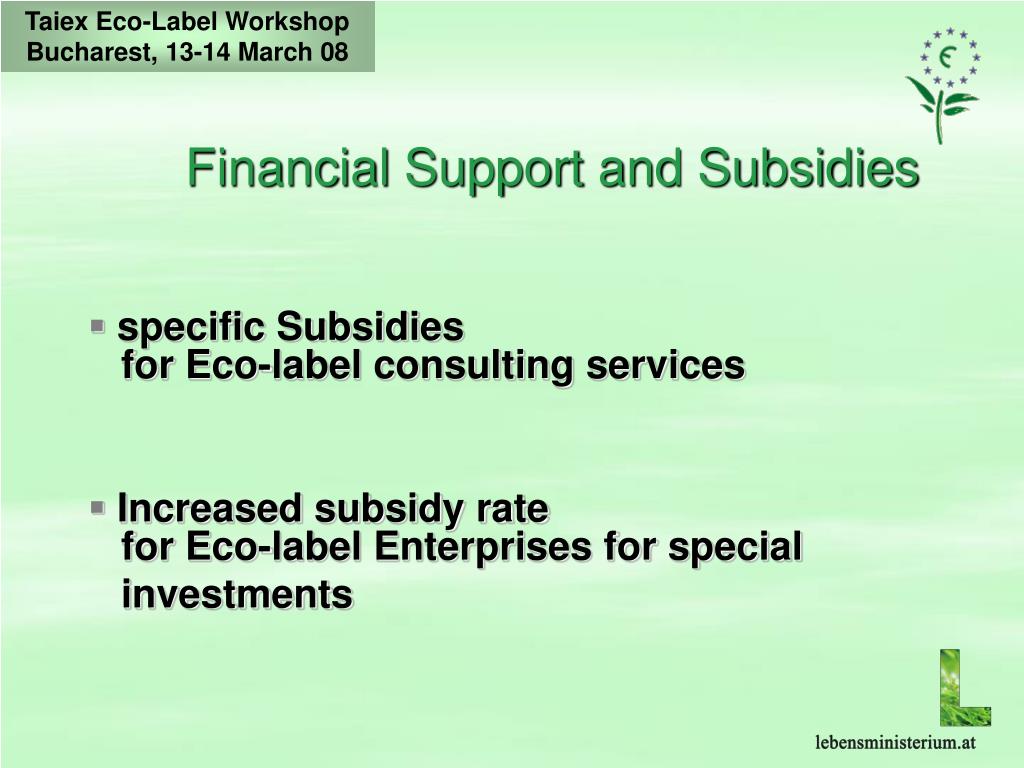 Taiex Eco-Label Workshop
Bucharest, 13-14 March 08

Financial Support and Subsidies

▪ specific Subsidies
for Eco-label consulting services

▪ Increased subsidy rate
for Eco-label Enterprises for special investments

lebensministerium.at